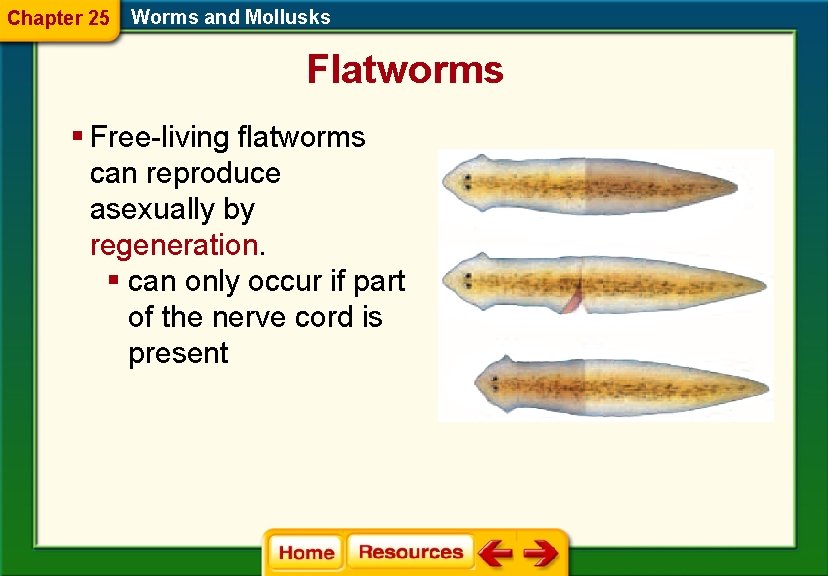 Chapter 25 Worms and Mollusks

Flatworms

▪ Free-living flatworms can reproduce asexually by regeneration.

▪ can only occur if part of the nerve cord is present

Home Resources